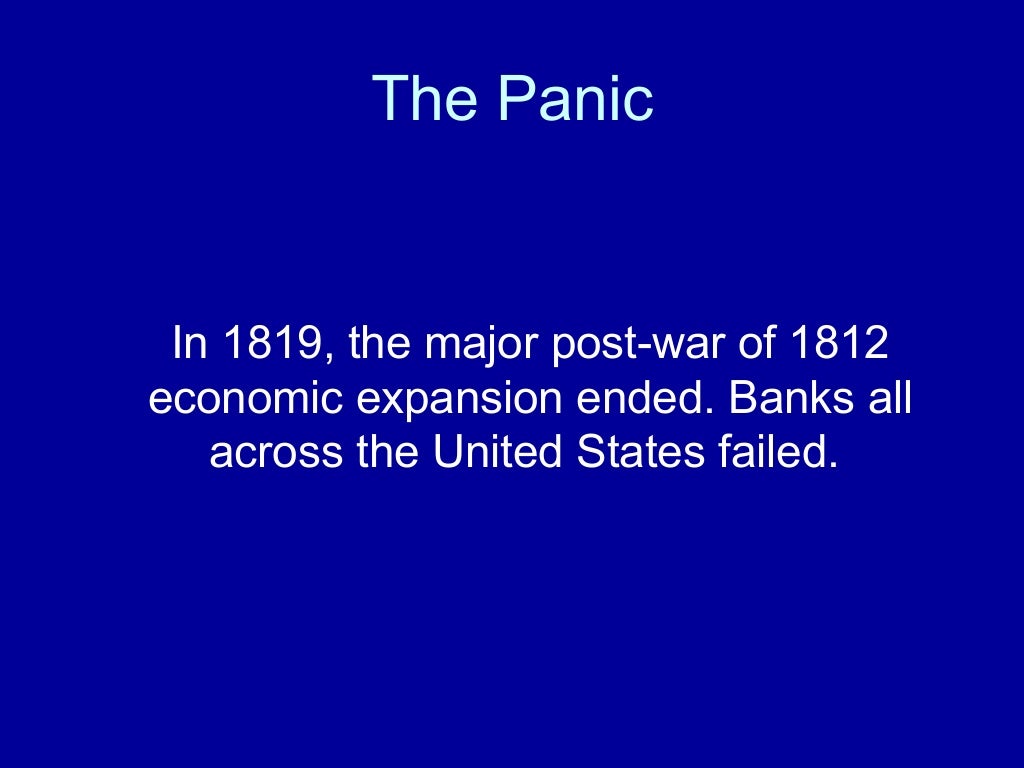 The Panic

In 1819, the major post-war of 1812 economic expansion ended. Banks all across the United States failed.